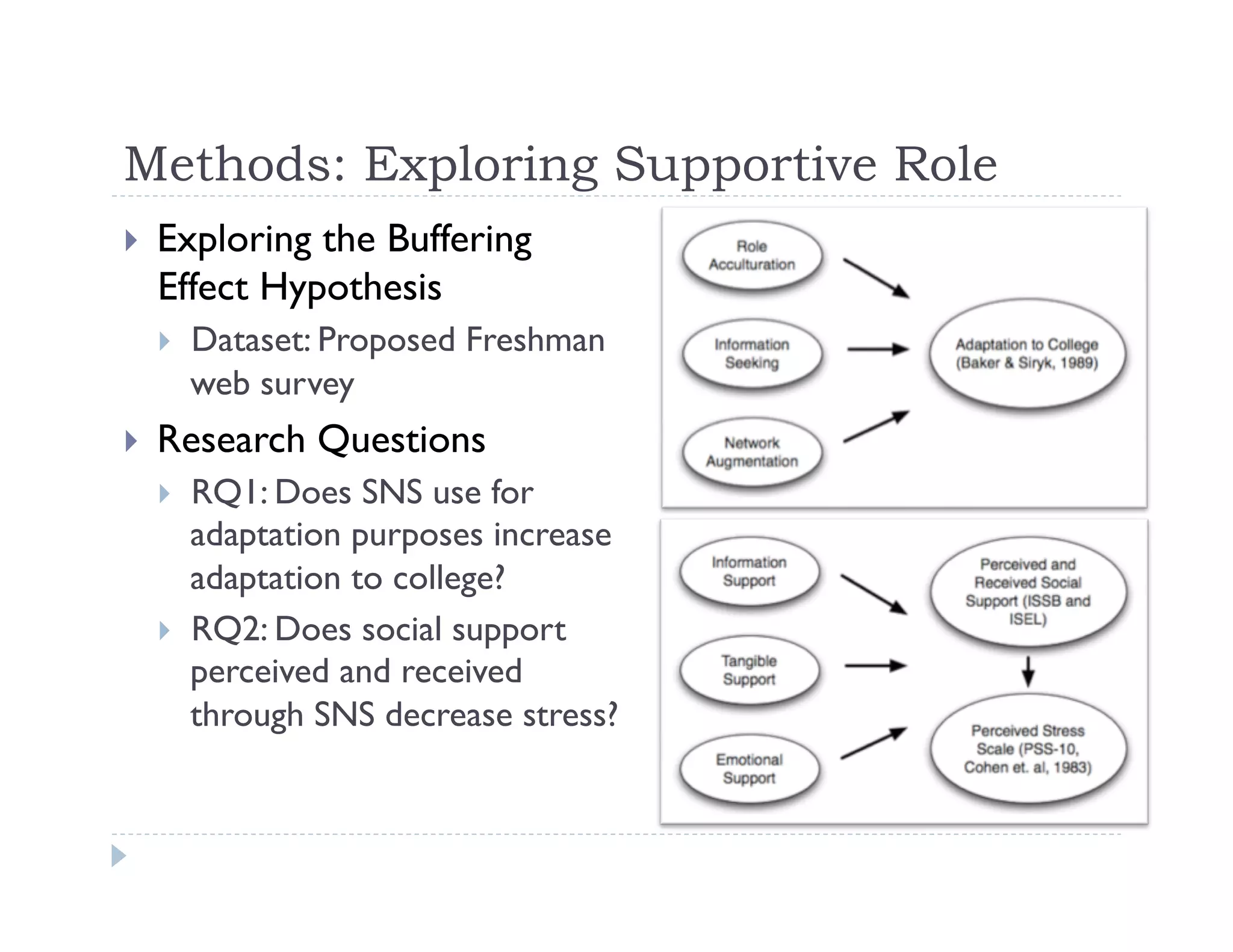 Methods: Exploring Supportive Role

Exploring the Buffering Effect Hypothesis

Dataset: Proposed Freshman web survey

Research Questions

RQ1: Does SNS use for adaptation purposes increase adaptation to college?

RQ2: Does social support perceived and received through SNS decrease stress?

Role Acculturation

Information Seeking

Network Augmentation

Adaptation to College (Baker & Siryk, 1989)

Information Support

Tangible Support

Emotional Support

Perceived and Received Social Support (ISSB and ISEL)

Perceived Stress Scale (PSS-10, Cohen et. al, 1983)